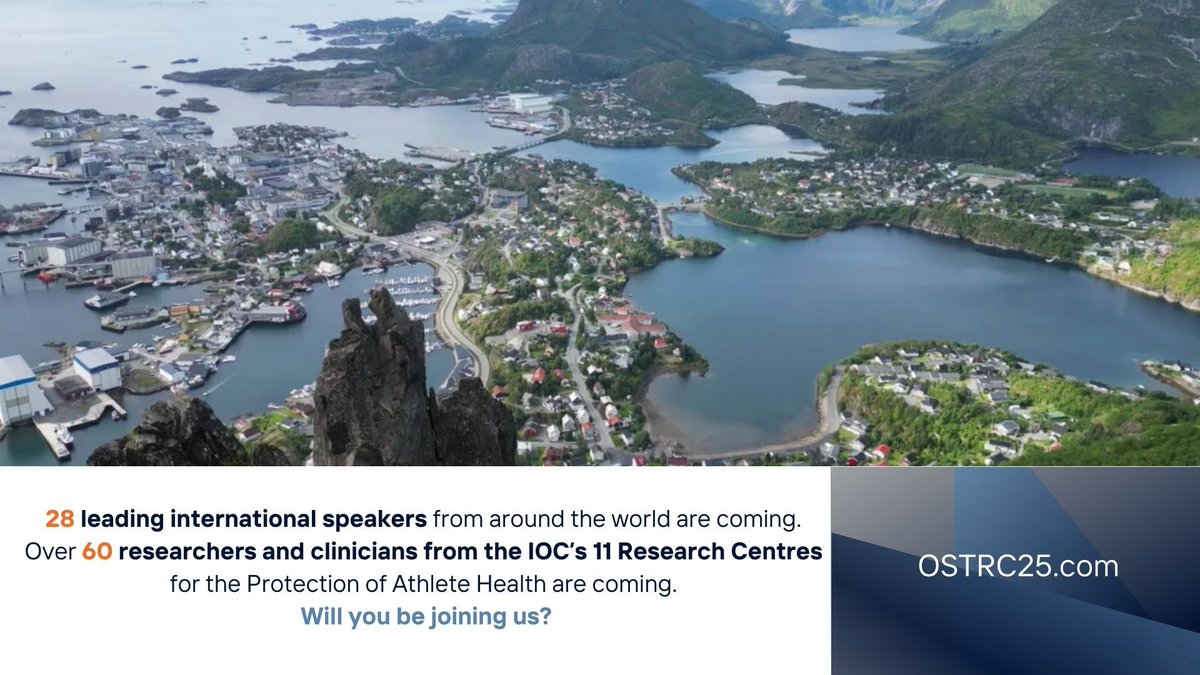 28 leading international speakers from around the world are coming. Over 60 researchers and clinicians from the IOC's 11 Research Centres for the Protection of Athlete Health are coming.

Will you be joining us?

OSTRC25.com